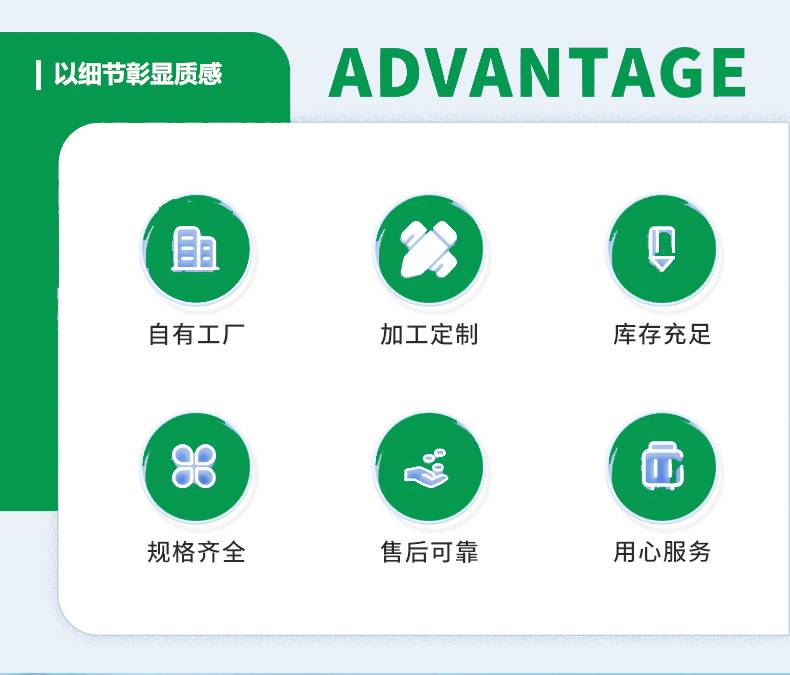 以细节彰显质感

ADVANTAGE

自有工厂

加工定制

库存充足

规格齐全

售后可靠

用心服务